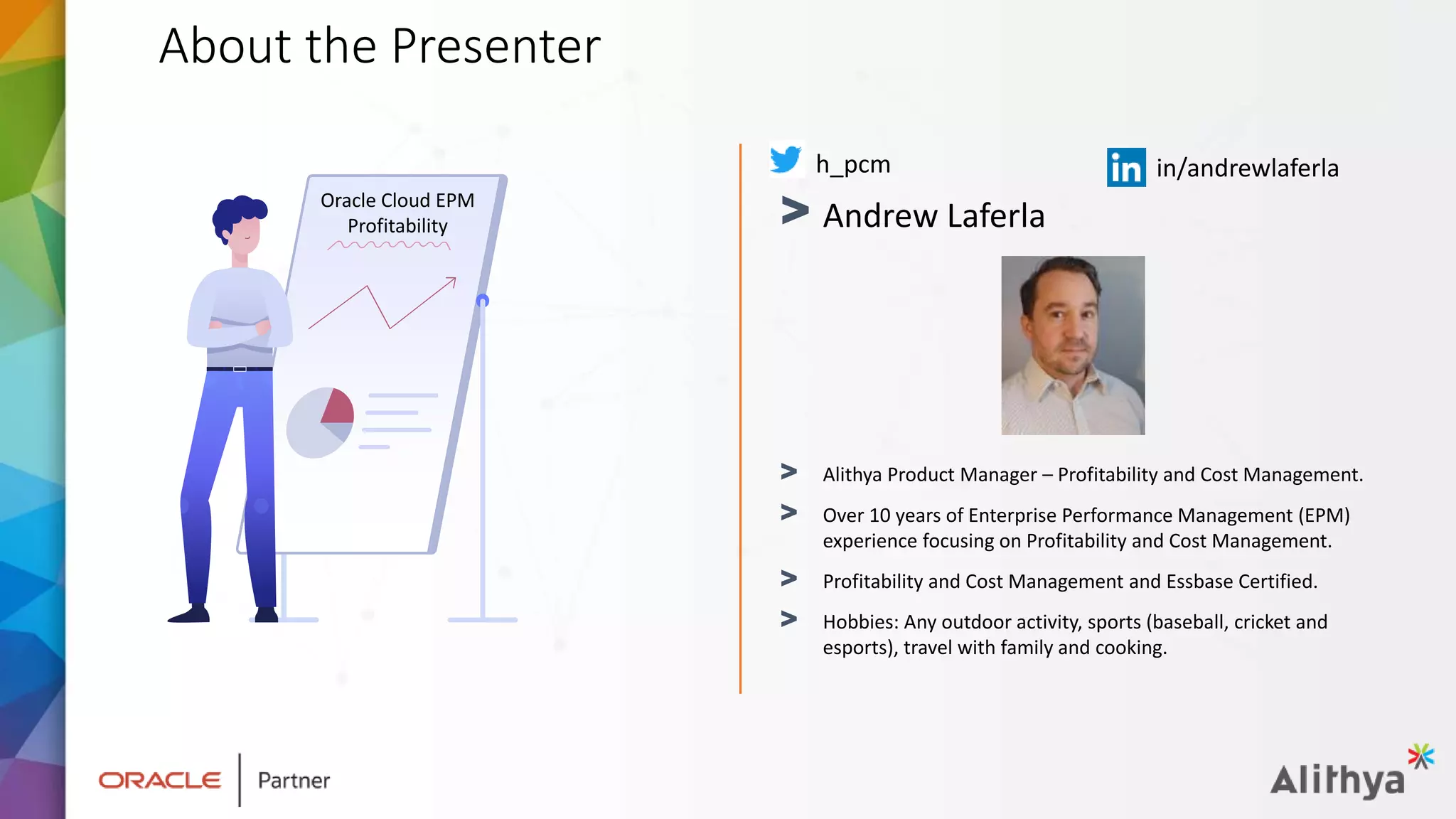 About the Presenter

Oracle Cloud EPM Profitability

h_pcm

in/andrewlaferla

> Andrew Laferla

> Alithya Product Manager – Profitability and Cost Management.

> Over 10 years of Enterprise Performance Management (EPM) experience focusing on Profitability and Cost Management.

> Profitability and Cost Management and Essbase Certified.

> Hobbies: Any outdoor activity, sports (baseball, cricket and esports), travel with family and cooking.

ORACLE | Partner

Alithya